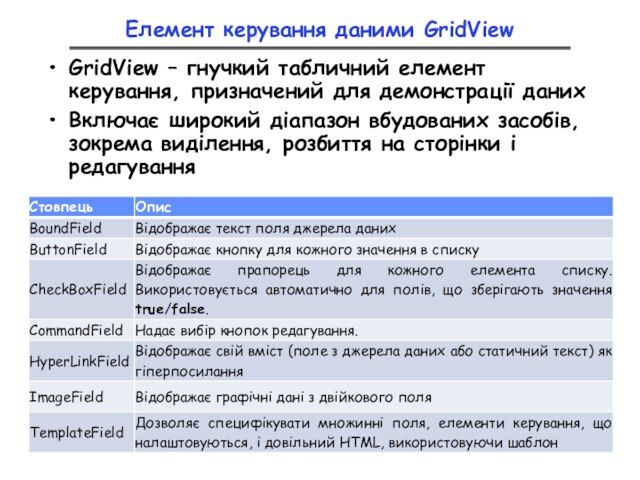 Елемент керування даними GridView

• GridView – гнучкий табличний елемент керування, призначений для демонстрації даних
• Включає широкий діапазон вбудованих засобів, зокрема виділення, розбиття на сторінки і редагування

| Стовпець | Опис |
|---|---|
| BoundField | Відображає текст поля джерела даних |
| ButtonField | Відображає кнопку для кожного значення в списку |
| CheckBoxField | Відображає прапорець для кожного елемента списку. Використовується автоматично для полів, що зберігають значення true/false. |
| CommandField | Надає вибір кнопок редагування. |
| HyperLinkField | Відображає свій вміст (поле з джерела даних або статичний текст) як гіперпосилання |
| ImageField | Відображає графічні дані з двійкового поля |
| TemplateField | Дозволяє специфікувати множинні поля, елементи керування, що налаштовуються, і довільний HTML, використовуючи шаблон |